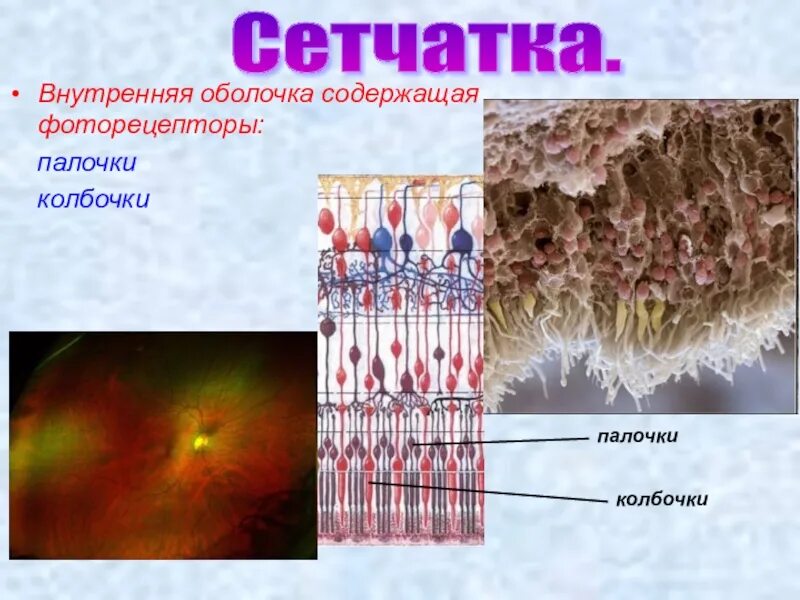 Сетчатка.

• Внутренняя оболочка содержащая фоторецепторы:

палочки

колбочки

палочки

колбочки